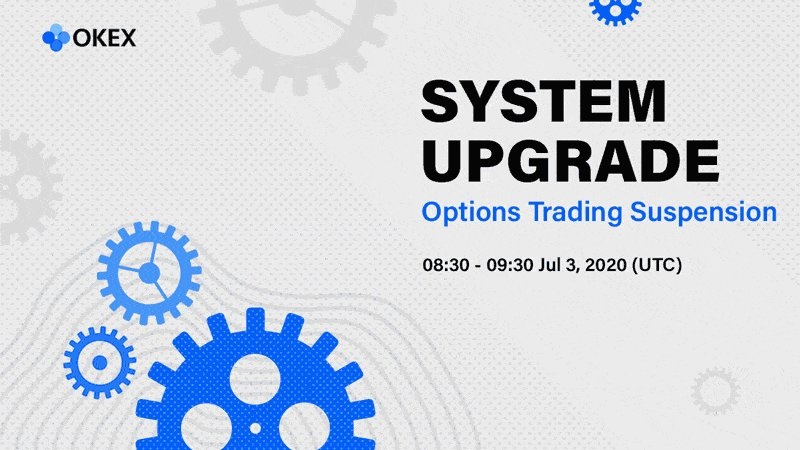 OKEX

SYSTEM UPGRADE

Options Trading Suspension

08:30 - 09:30 Jul 3, 2020 (UTC)